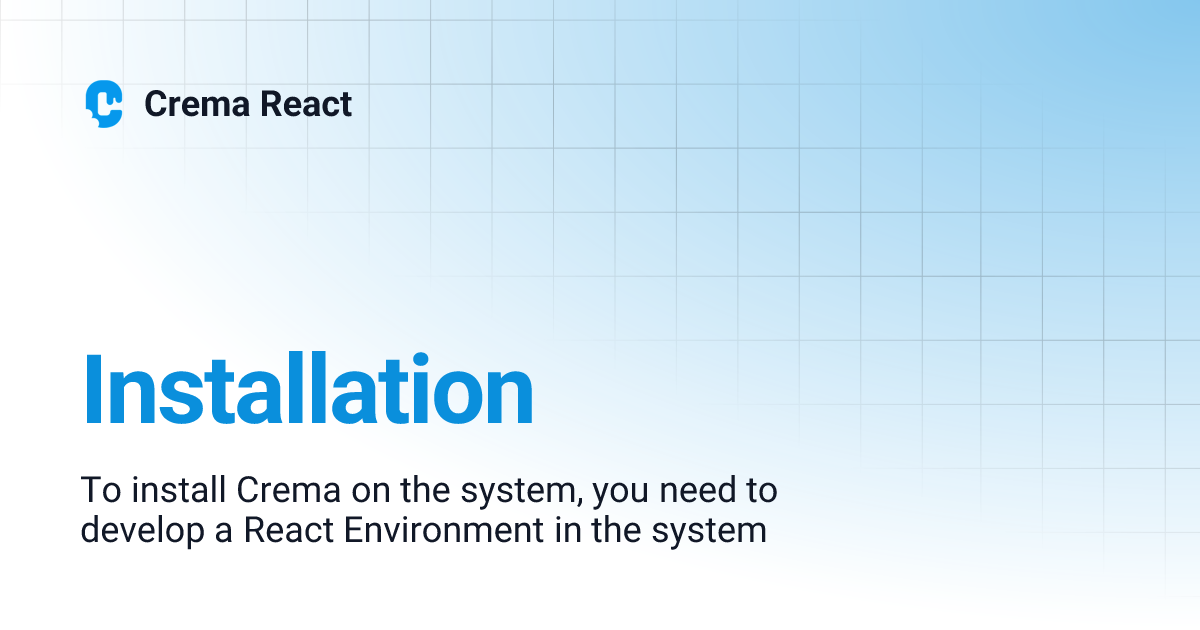 Crema React

Installation

To install Crema on the system, you need to develop a React Environment in the system